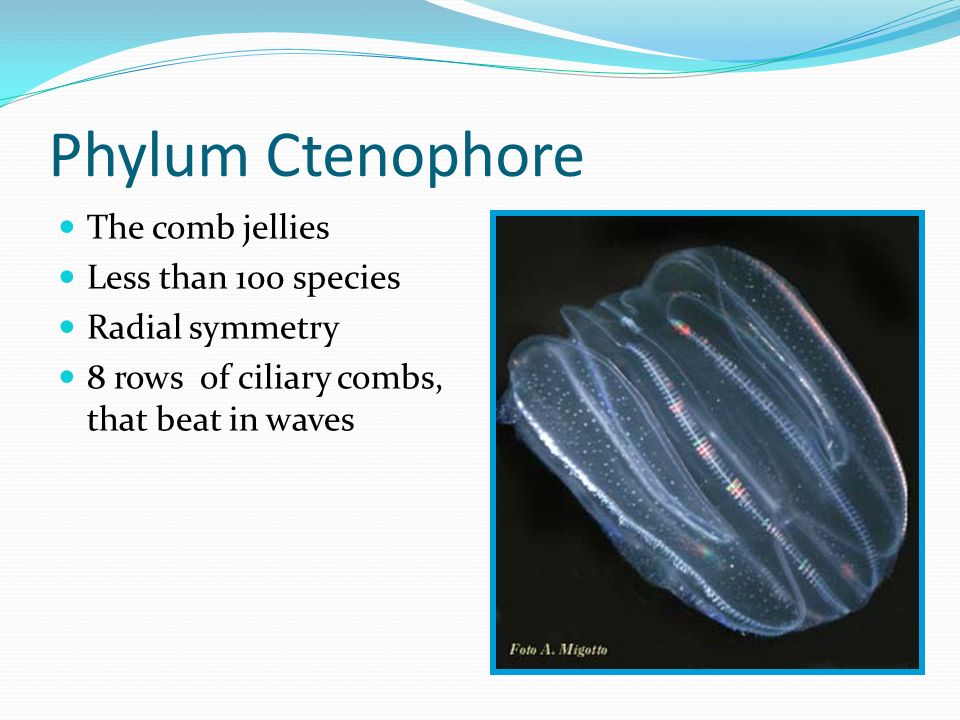 Phylum Ctenophore

- The comb jellies
- Less than 100 species
- Radial symmetry
- 8 rows of ciliary combs, that beat in waves

Foto A. Migotto